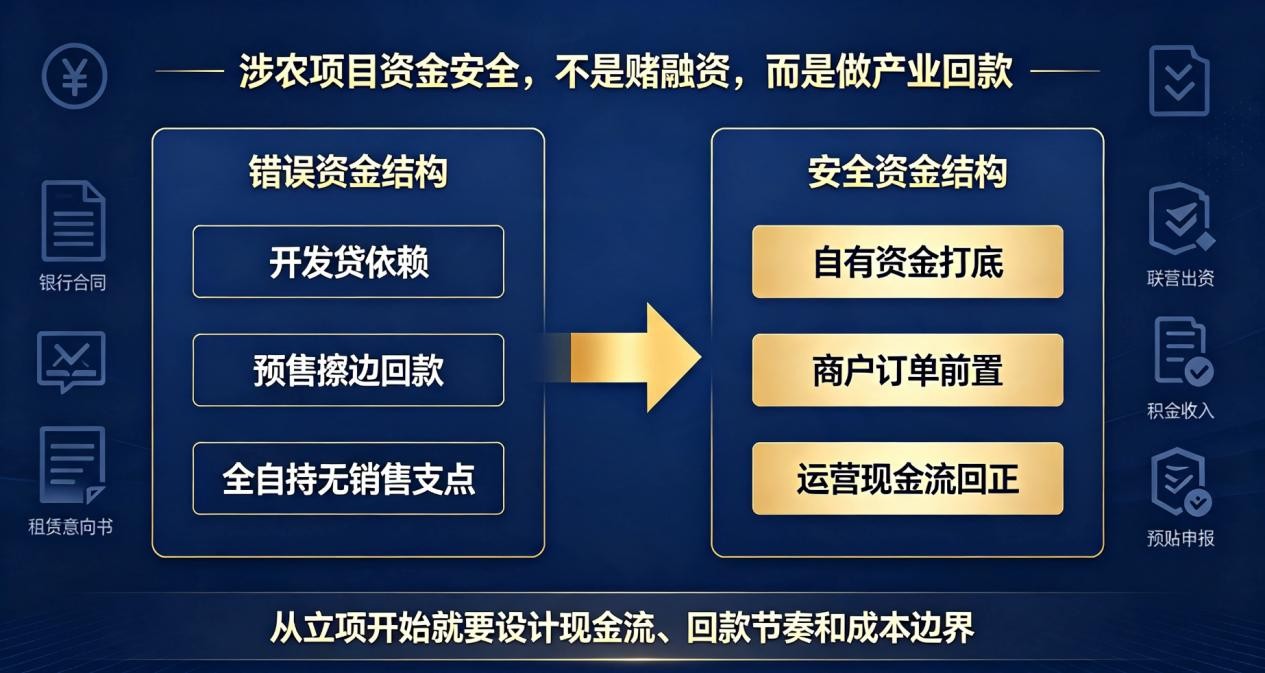 涉农项目资金安全，不是赌融资，而是做产业回款

银行合同

租赁意向书

错误资金结构

开发贷依赖

预售擦边回款

全自持无销售支点

安全资金结构

自有资金打底

商户订单前置

运营现金流回正

联营出资

积金收入

预贴申报

从立项开始就要设计现金流、回款节奏和成本边界